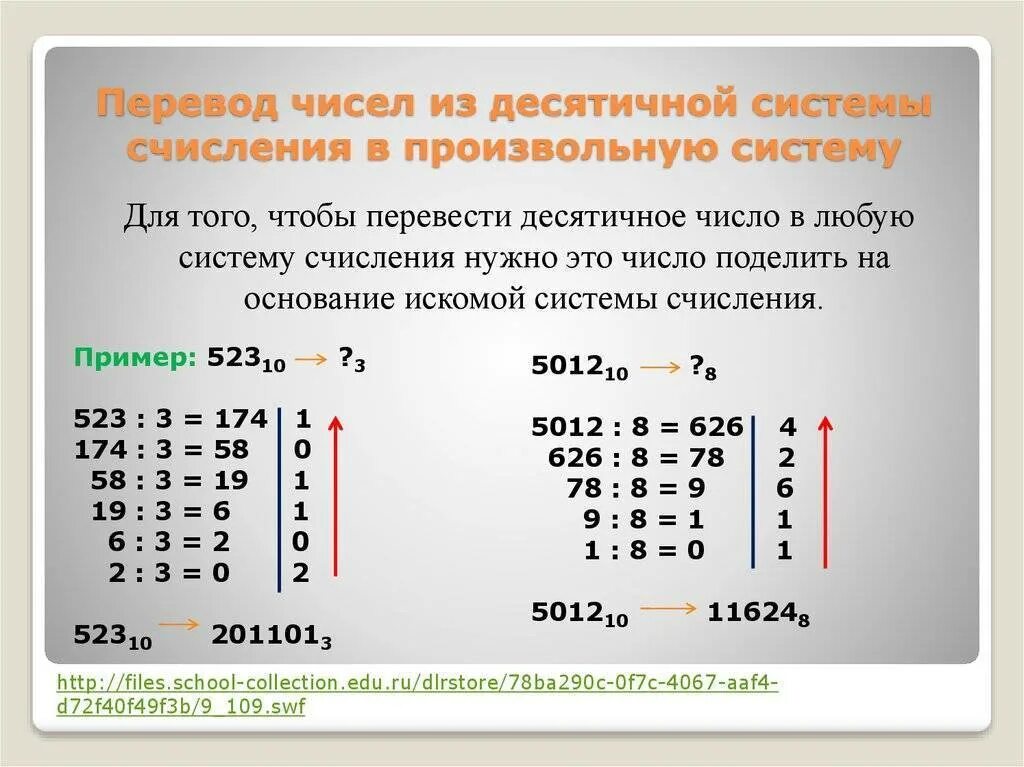 Перевод чисел из десятичной системы счисления в произвольную систему

Для того, чтобы перевести десятичное число в любую систему счисления нужно это число поделить на основание искомой системы счисления.

Пример: $523_{10} \rightarrow ?_3$

523 : 3 = 174 | 1
174 : 3 = 58 | 0
58 : 3 = 19 | 1
19 : 3 = 6 | 1
6 : 3 = 2 | 0
2 : 3 = 0 | 2

$523_{10} \rightarrow 201101_3$

$5012_{10} \rightarrow ?_8$

5012 : 8 = 626 | 4
626 : 8 = 78 | 2
78 : 8 = 9 | 6
9 : 8 = 1 | 1
1 : 8 = 0 | 1

$5012_{10} \rightarrow 11624_8$

http://files.school-collection.edu.ru/dlrstore/78ba290c-0f7c-4067-aaf4-d72f40f49f3b/9_109.swf